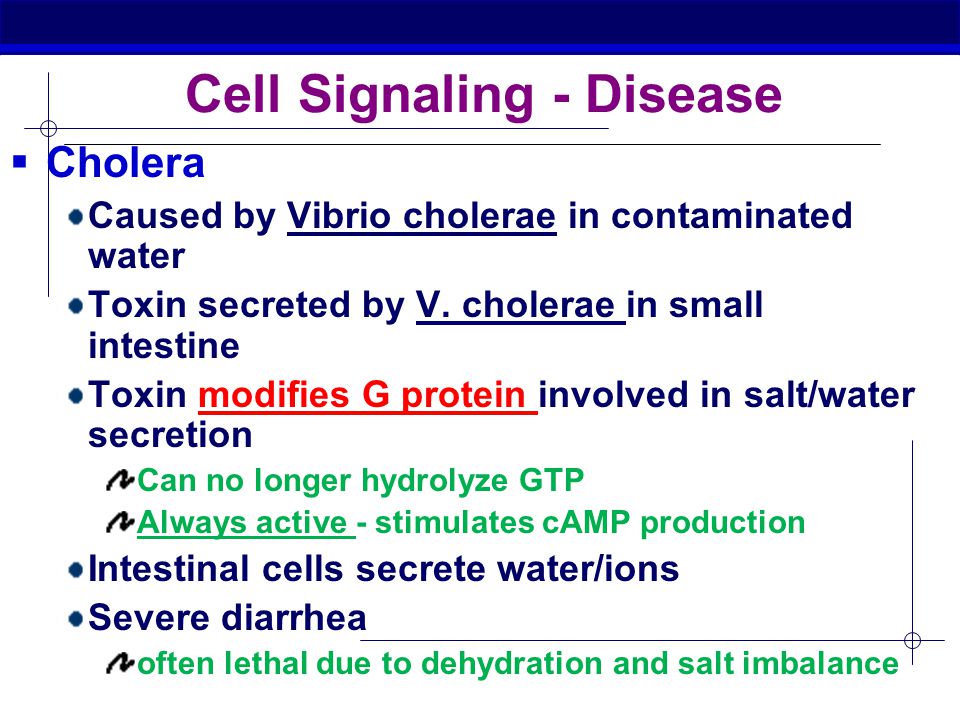 Cell Signaling - Disease

Cholera

Caused by Vibrio cholerae in contaminated water

Toxin secreted by V. cholerae in small intestine

Toxin modifies G protein involved in salt/water secretion

Can no longer hydrolyze GTP

Always active - stimulates cAMP production

Intestinal cells secrete water/ions

Severe diarrhea

often lethal due to dehydration and salt imbalance